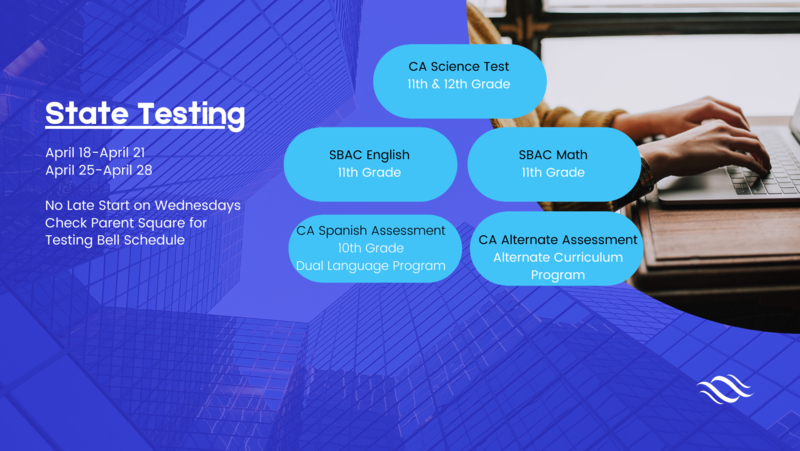 State Testing

April 18-April 21
April 25-April 28

No Late Start on Wednesdays
Check Parent Square for
Testing Bell Schedule

CA Science Test
11th & 12th Grade

SBAC English
11th Grade

SBAC Math
11th Grade

CA Spanish Assessment
10th Grade
Dual Language Program

CA Alternate Assessment
Alternate Curriculum
Program